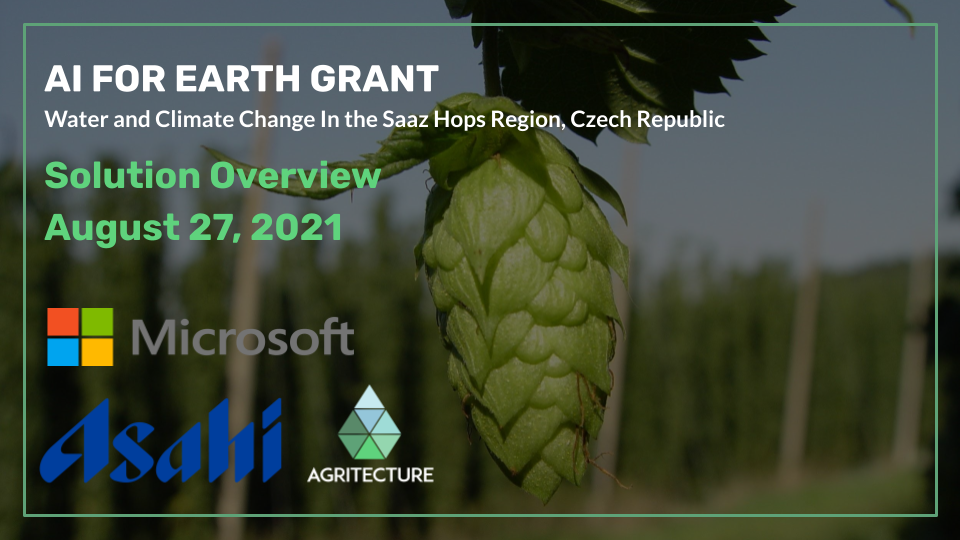 AI FOR EARTH GRANT
Water and Climate Change In the Saaz Hops Region, Czech Republic

Solution Overview
August 27, 2021

Microsoft

Asahi

AGRITECTURE